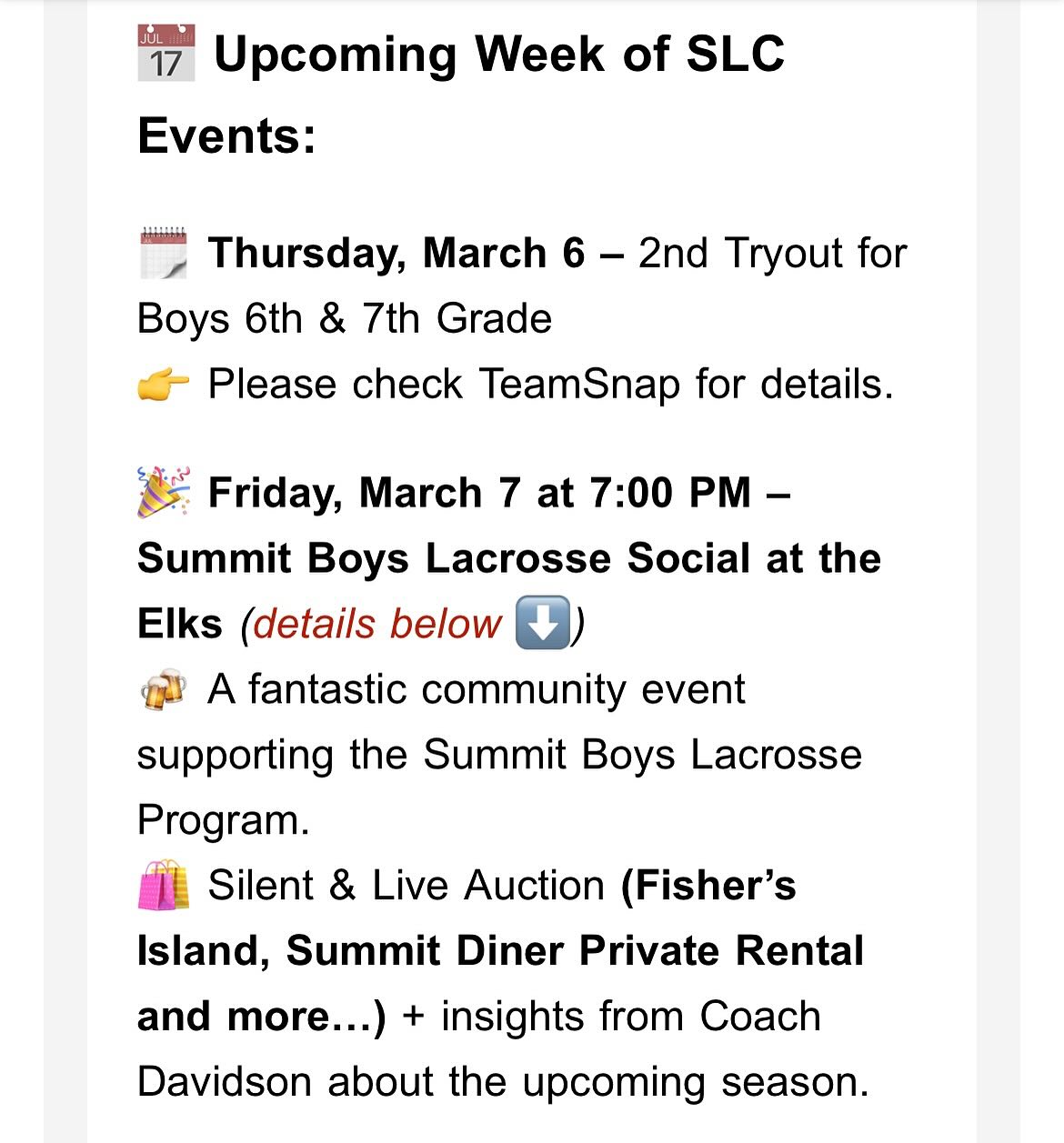 📅 Upcoming Week of SLC Events:

🗓️ Thursday, March 6 – 2nd Tryout for Boys 6th & 7th Grade
👉 Please check TeamSnap for details.

🎉 Friday, March 7 at 7:00 PM – Summit Boys Lacrosse Social at the Elks (details below ⬇️)
🍻 A fantastic community event supporting the Summit Boys Lacrosse Program.
🛍️ Silent & Live Auction (Fisher's Island, Summit Diner Private Rental and more…) + insights from Coach Davidson about the upcoming season.